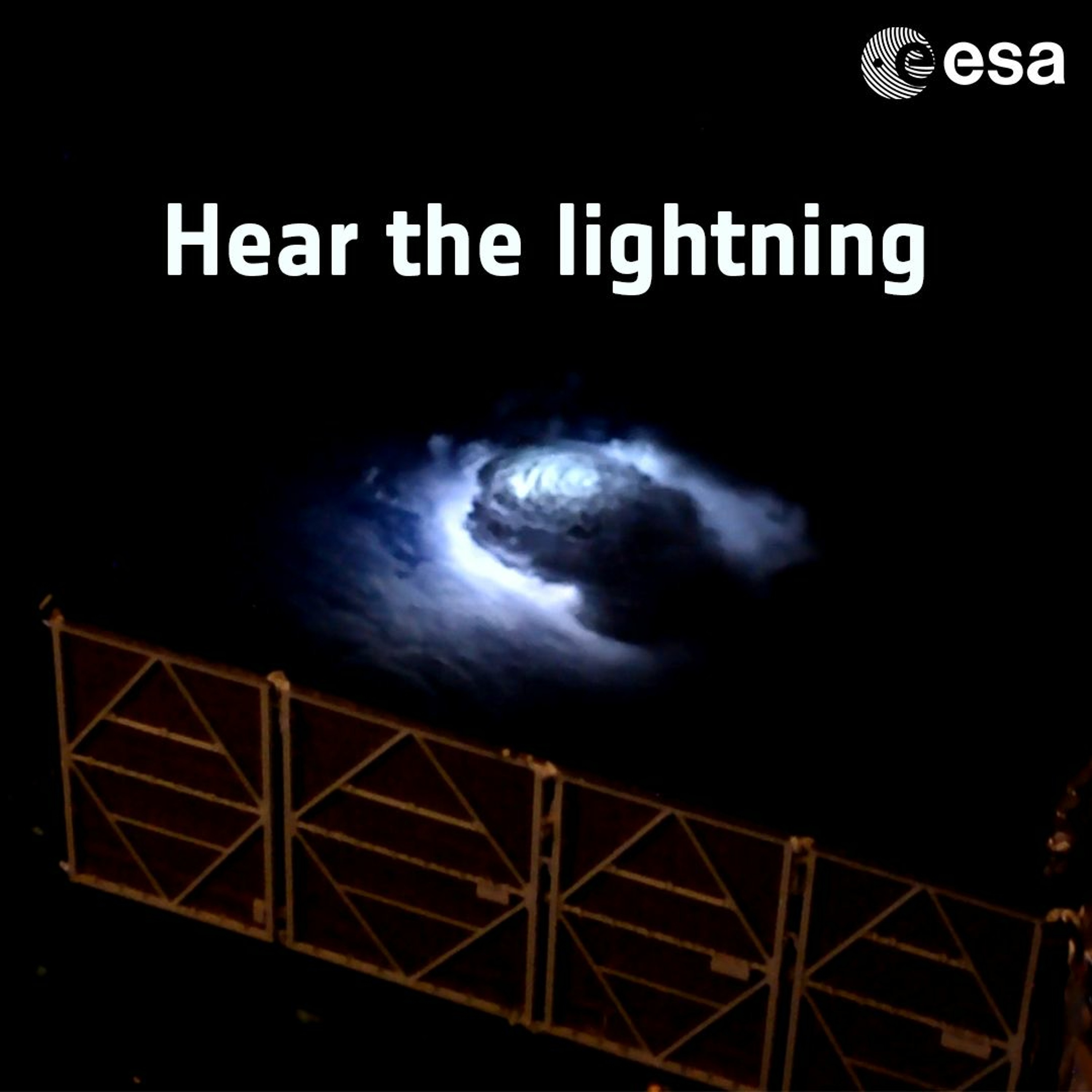 esa

Hear the lightning